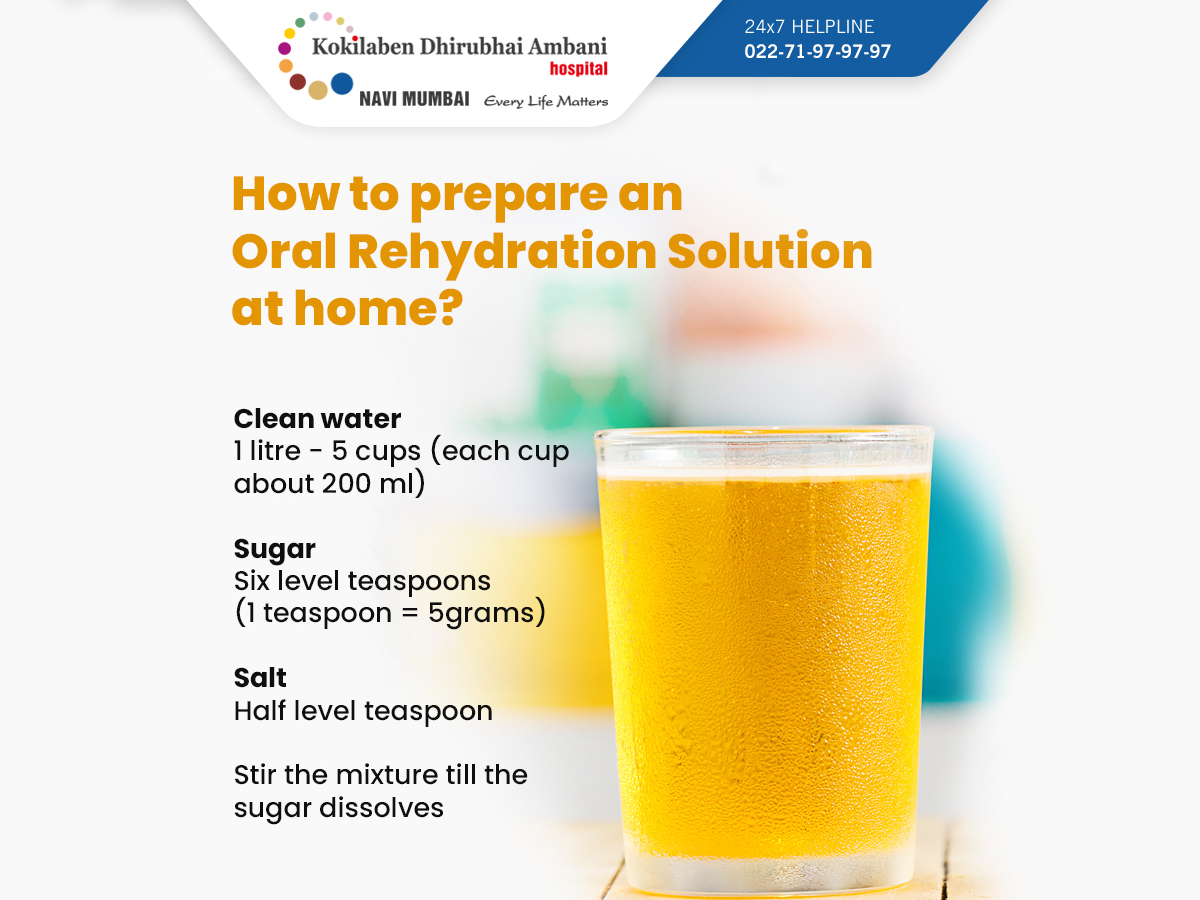 Kokilaben Dhirubhai Ambani hospital
NAVI MUMBAI Every Life Matters

24x7 HELPLINE
022-71-97-97-97

How to prepare an Oral Rehydration Solution at home?

Clean water
1 litre - 5 cups (each cup about 200 ml)

Sugar
Six level teaspoons (1 teaspoon = 5grams)

Salt
Half level teaspoon

Stir the mixture till the sugar dissolves